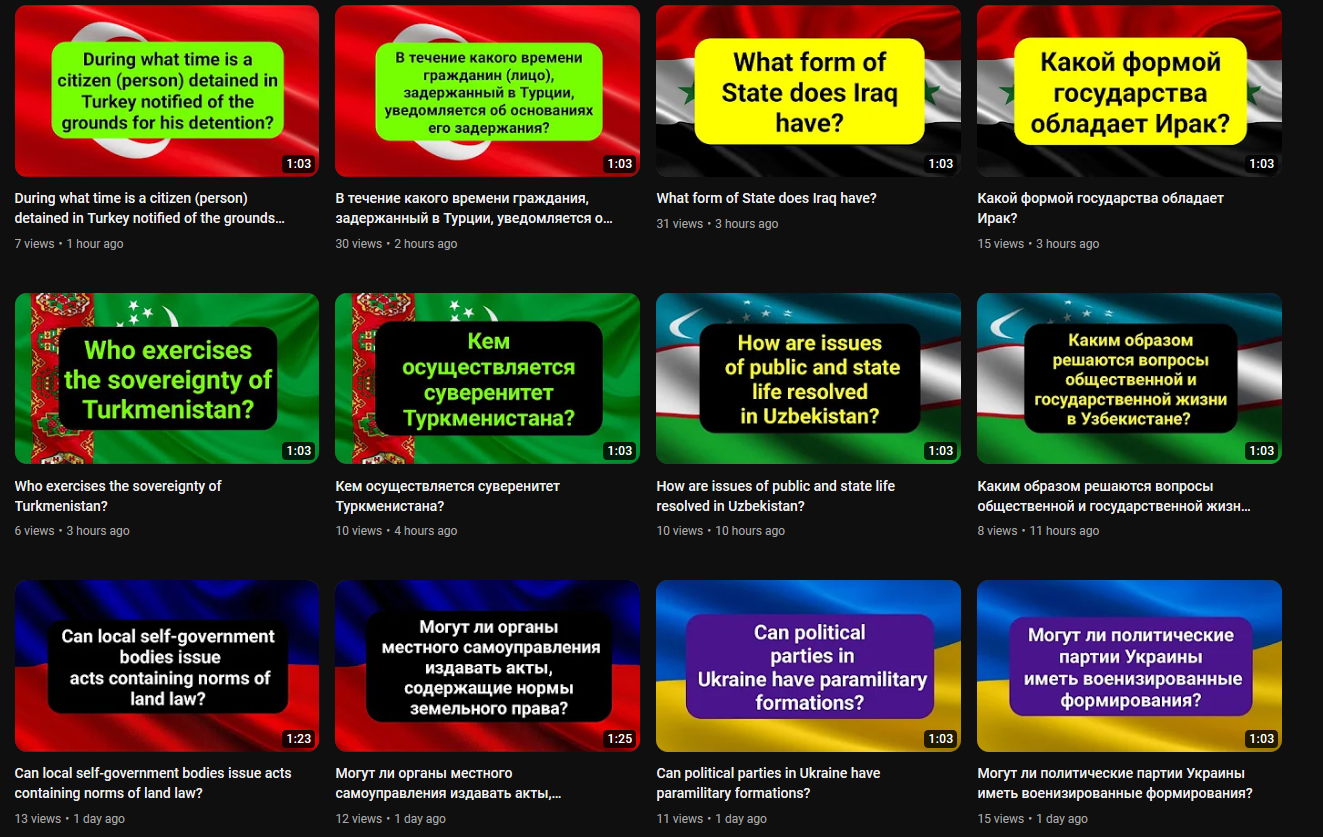 During what time is a citizen (person) detained in Turkey notified of the grounds for his detention?
1:03
During what time is a citizen (person) detained in Turkey notified of the grounds…
7 views • 1 hour ago

В течение какого времени гражданин (лицо), задержанный в Турции, уведомляется об основаниях его задержания?
1:03
В течение какого времени граждания, задержанный в Турции, уведомляется о…
30 views • 2 hours ago

What form of State does Iraq have?
1:03
What form of State does Iraq have?
31 views • 3 hours ago

Какой формой государства обладает Ирак?
1:03
Какой формой государства обладает Ирак?
15 views • 3 hours ago

Who exercises the sovereignty of Turkmenistan?
1:03
Who exercises the sovereignty of Turkmenistan?
6 views • 3 hours ago

Кем осуществляется суверенитет Туркменистана?
1:03
Кем осуществляется суверенитет Туркменистана?
10 views • 4 hours ago

How are issues of public and state life resolved in Uzbekistan?
1:03
How are issues of public and state life resolved in Uzbekistan?
10 views • 10 hours ago

Каким образом решаются вопросы общественной и государственной жизни в Узбекистане?
1:03
Каким образом решаются вопросы общественной и государственной жизн…
8 views • 11 hours ago

Can local self-government bodies issue acts containing norms of land law?
1:23
Can local self-government bodies issue acts containing norms of land law?
13 views • 1 day ago

Могут ли органы местного самоуправления издавать акты, содержащие нормы земельного права?
1:25
Могут ли органы местного самоуправления издавать акты,…
12 views • 1 day ago

Can political parties in Ukraine have paramilitary formations?
1:03
Can political parties in Ukraine have paramilitary formations?
11 views • 1 day ago

Могут ли политические партии Украины иметь военизированные формирования?
1:03
Могут ли политические партии Украины иметь военизированные формирования?
15 views • 1 day ago